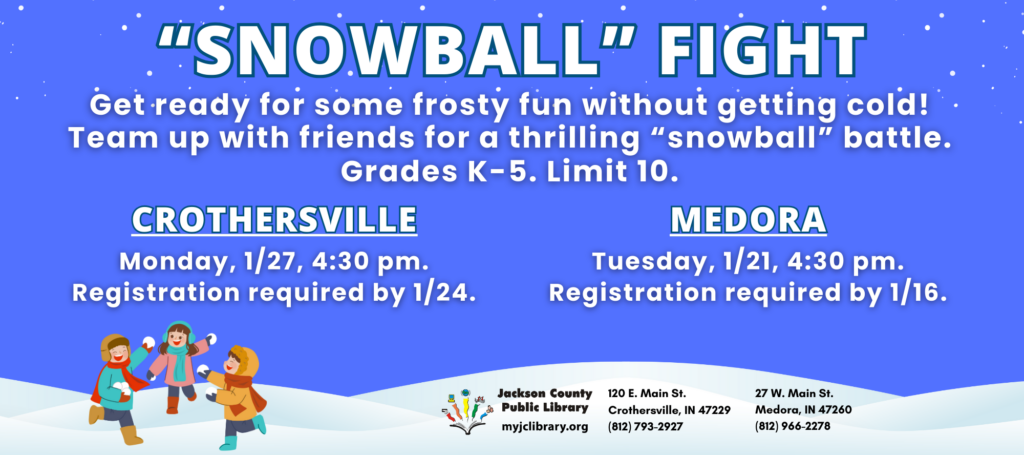 “SNOWBALL” FIGHT

Get ready for some frosty fun without getting cold! Team up with friends for a thrilling “snowball” battle. Grades K-5. Limit 10.

CROTHERSVILLE

Monday, 1/27, 4:30 pm.
Registration required by 1/24.

MEDORA

Tuesday, 1/21, 4:30 pm.
Registration required by 1/16.

Jackson County Public Library
myjclibrary.org

120 E. Main St.
Crothersville, IN 47229
(812) 793-2927

27 W. Main St.
Medora, IN 47260
(812) 966-2278